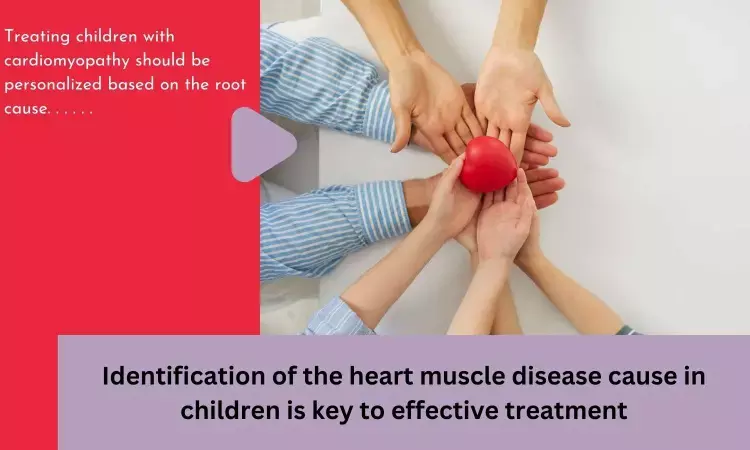 Treating children with cardiomyopathy should be personalized based on the root cause. . . . . .

Identification of the heart muscle disease cause in children is key to effective treatment